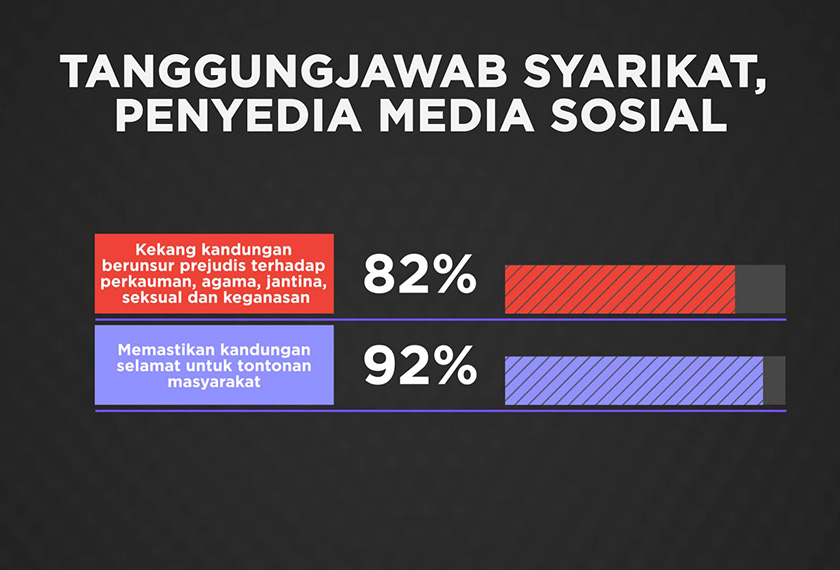 TANGGUNGJAWAB SYARIKAT, PENYEDIA MEDIA SOSIAL

Kekang kandungan berunsur prejudis terhadap perkauman, agama, jantina, seksual dan keganasan

82%

Memastikan kandungan selamat untuk tontonan masyarakat

92%